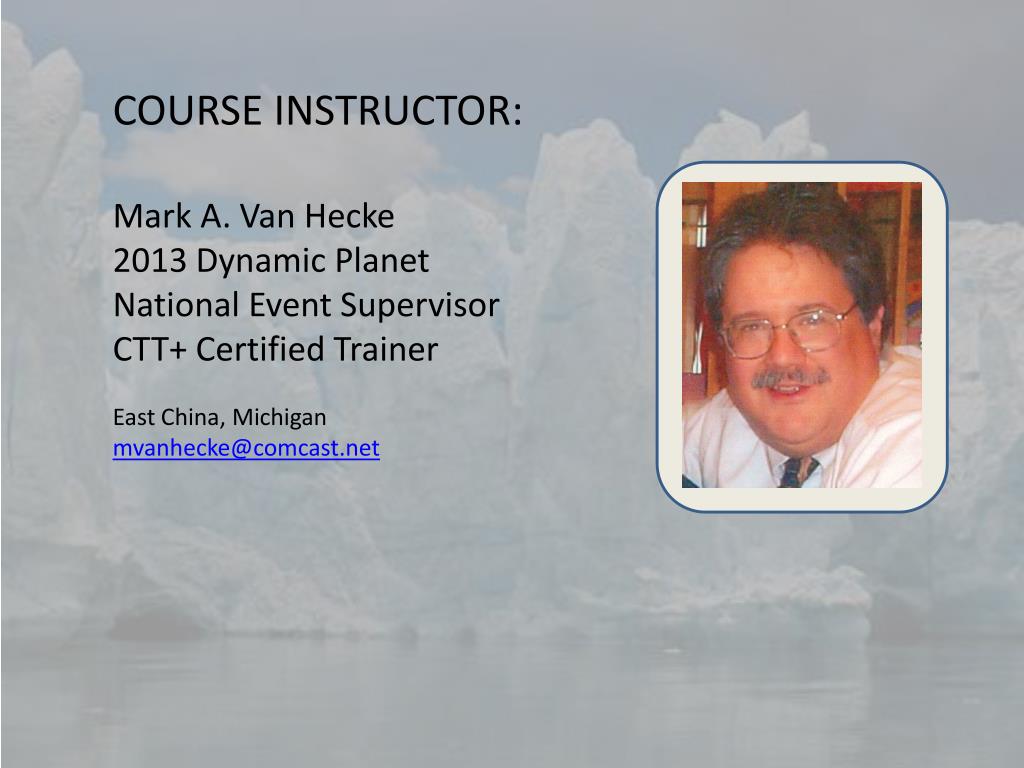 COURSE INSTRUCTOR:

Mark A. Van Hecke
2013 Dynamic Planet
National Event Supervisor
CTT+ Certified Trainer

East China, Michigan
mvanhecke@comcast.net